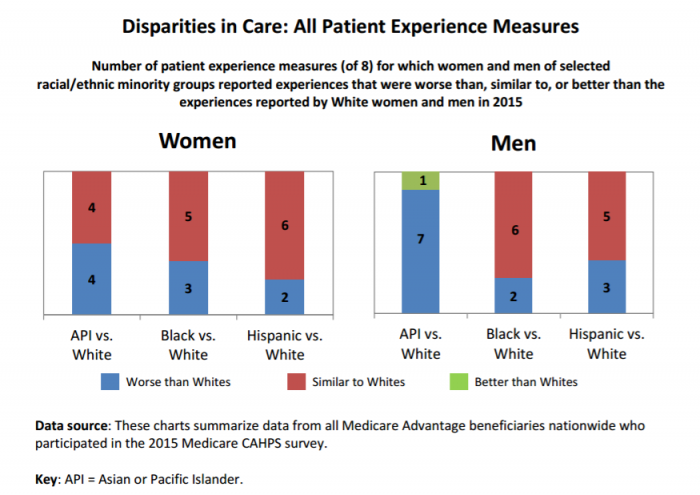 Disparities in Care: All Patient Experience Measures

Number of patient experience measures (of 8) for which women and men of selected racial/ethnic minority groups reported experiences that were worse than, similar to, or better than the experiences reported by White women and men in 2015

Women

4
4
5
3
6
2

API vs. White
Black vs. White
Hispanic vs. White

Men

1
7
6
2
5
3

API vs. White
Black vs. White
Hispanic vs. White

Worse than Whites
Similar to Whites
Better than Whites

Data source: These charts summarize data from all Medicare Advantage beneficiaries nationwide who participated in the 2015 Medicare CAHPS survey.

Key: API = Asian or Pacific Islander.